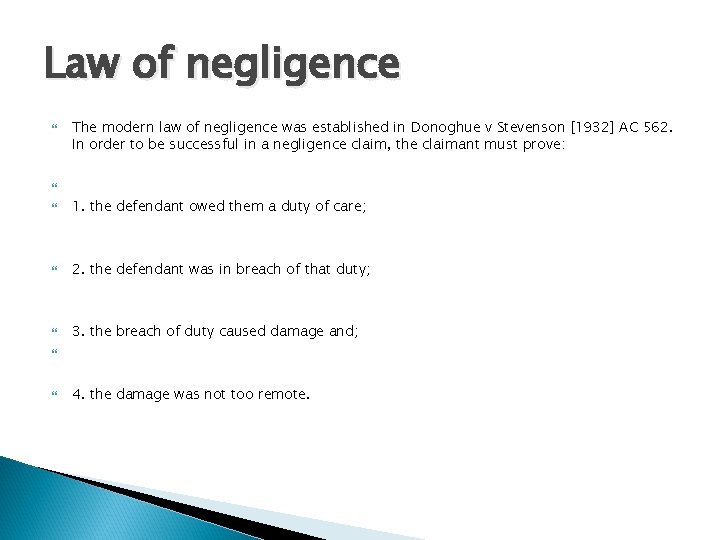 Law of negligence

The modern law of negligence was established in Donoghue v Stevenson [1932] AC 562. In order to be successful in a negligence claim, the claimant must prove:

1. the defendant owed them a duty of care;

2. the defendant was in breach of that duty;

3. the breach of duty caused damage and;

4. the damage was not too remote.